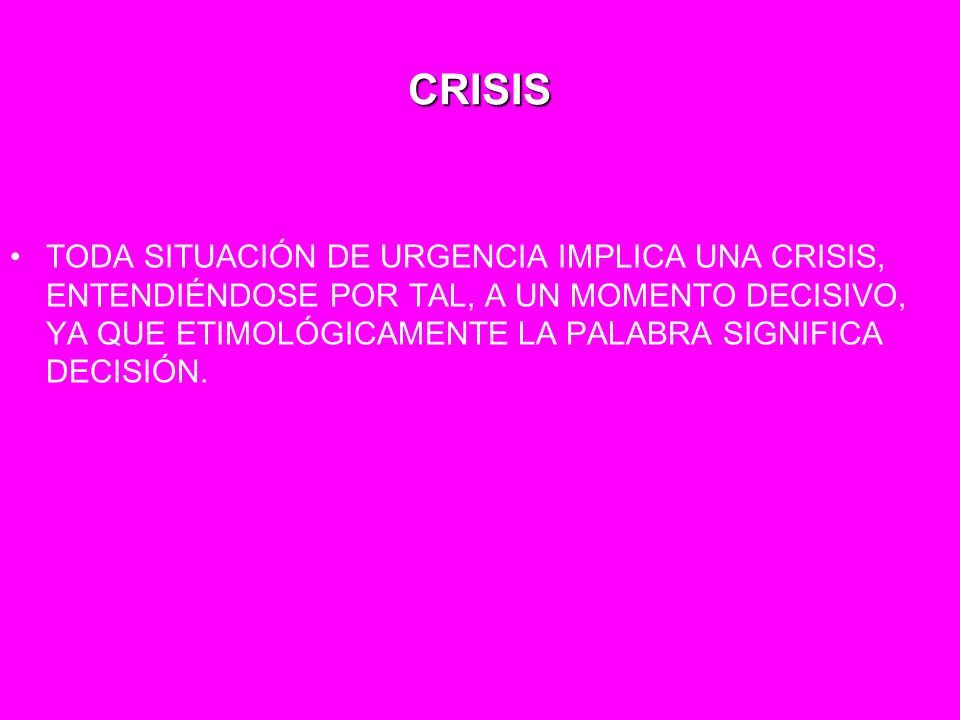 CRISIS

• TODA SITUACIÓN DE URGENCIA IMPLICA UNA CRISIS, ENTENDIÉNDOSE POR TAL, A UN MOMENTO DECISIVO, YA QUE ETIMOLÓGICAMENTE LA PALABRA SIGNIFICA DECISIÓN.